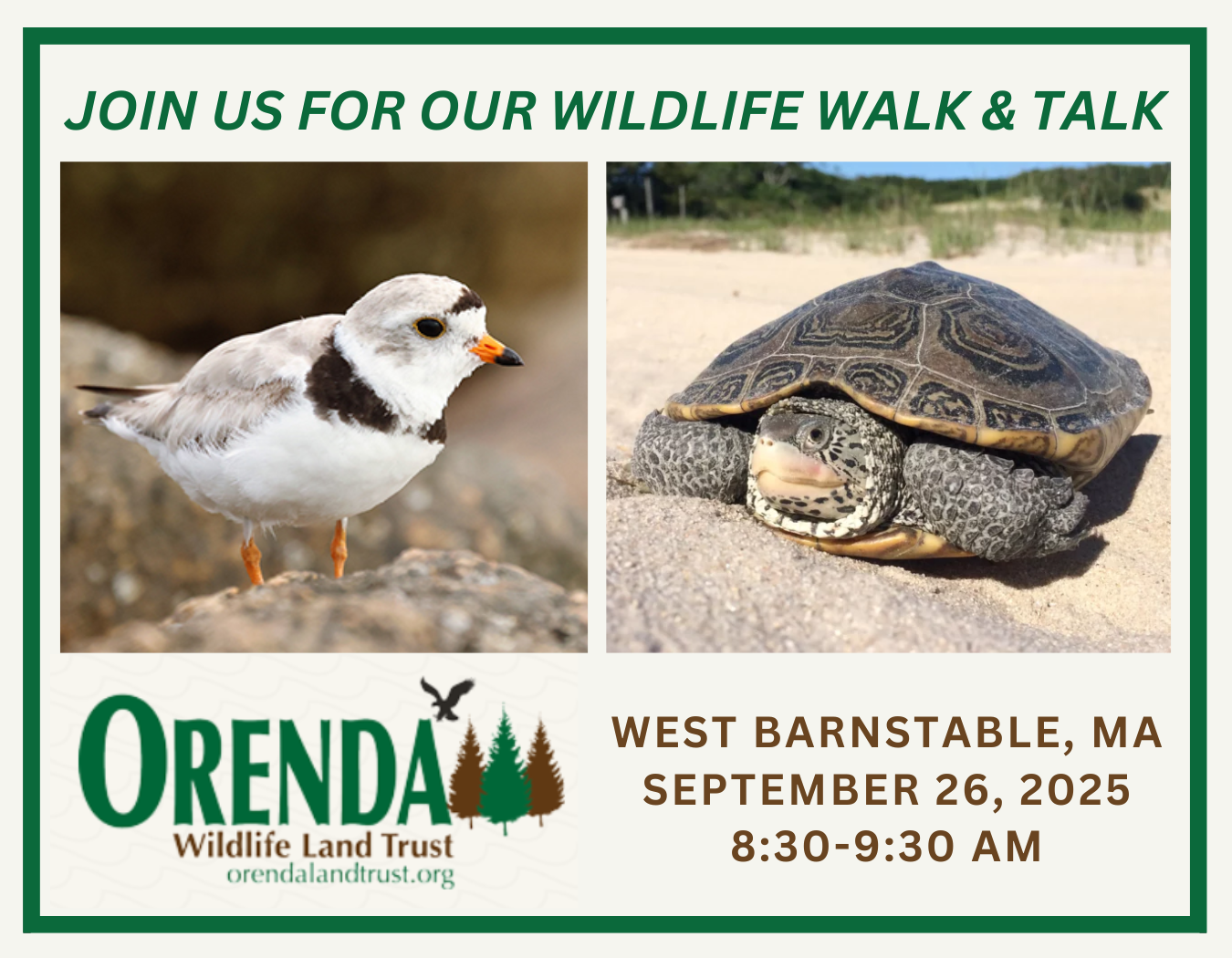 JOIN US FOR OUR WILDLIFE WALK & TALK

ORENDA
Wildlife Land Trust
orendalandtrust.org

WEST BARNSTABLE, MA
SEPTEMBER 26, 2025
8:30-9:30 AM